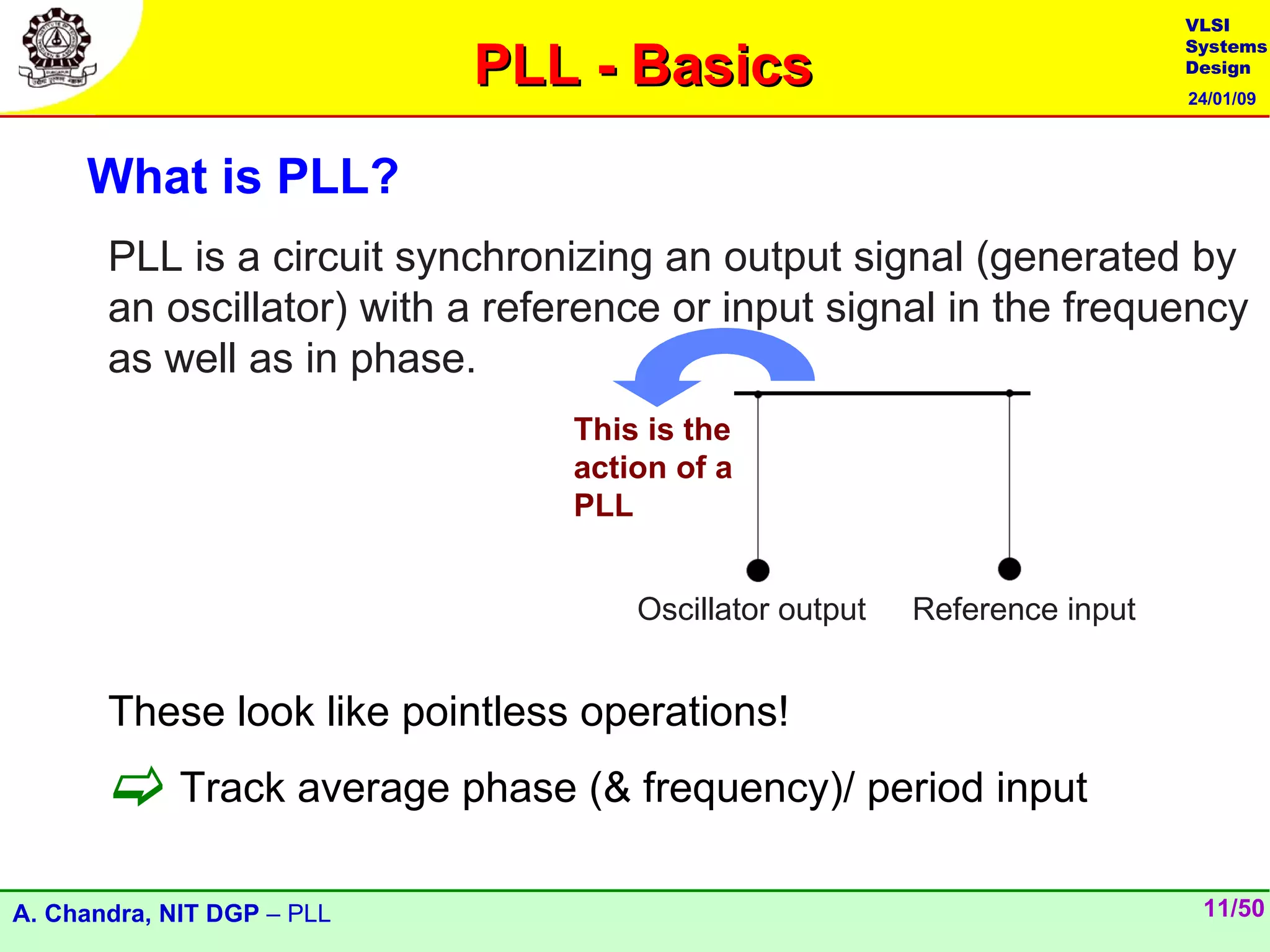 PLL - Basics

VLSI Systems Design

24/01/09

What is PLL?

PLL is a circuit synchronizing an output signal (generated by an oscillator) with a reference or input signal in the frequency as well as in phase.

This is the action of a PLL

Oscillator output

Reference input

These look like pointless operations!

Track average phase (& frequency)/ period input

A. Chandra, NIT DGP – PLL

11/50